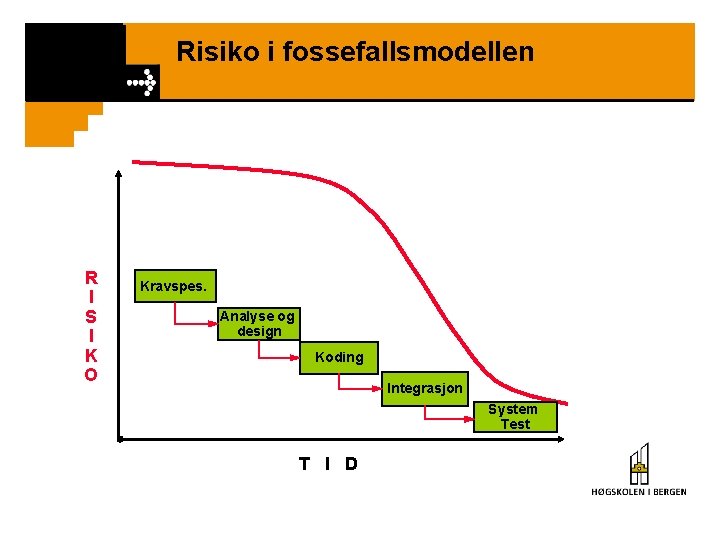 Risiko i fossefallsmodellen

R
I
S
I
K
O

Kravspes.

Analyse og design

Koding

Integrasjon

System Test

T I D

HØGSKOLEN I BERGEN